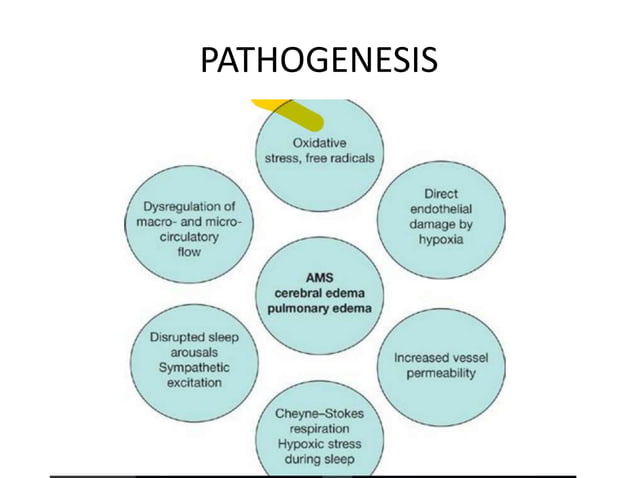 PATHOGENESIS

Oxidative stress, free radicals

Dysregulation of macro- and micro-circulatory flow

Direct endothelial damage by hypoxia

AMS
cerebral edema
pulmonary edema

Disrupted sleep arousals Sympathetic excitation

Increased vessel permeability

Cheyne–Stokes respiration Hypoxic stress during sleep